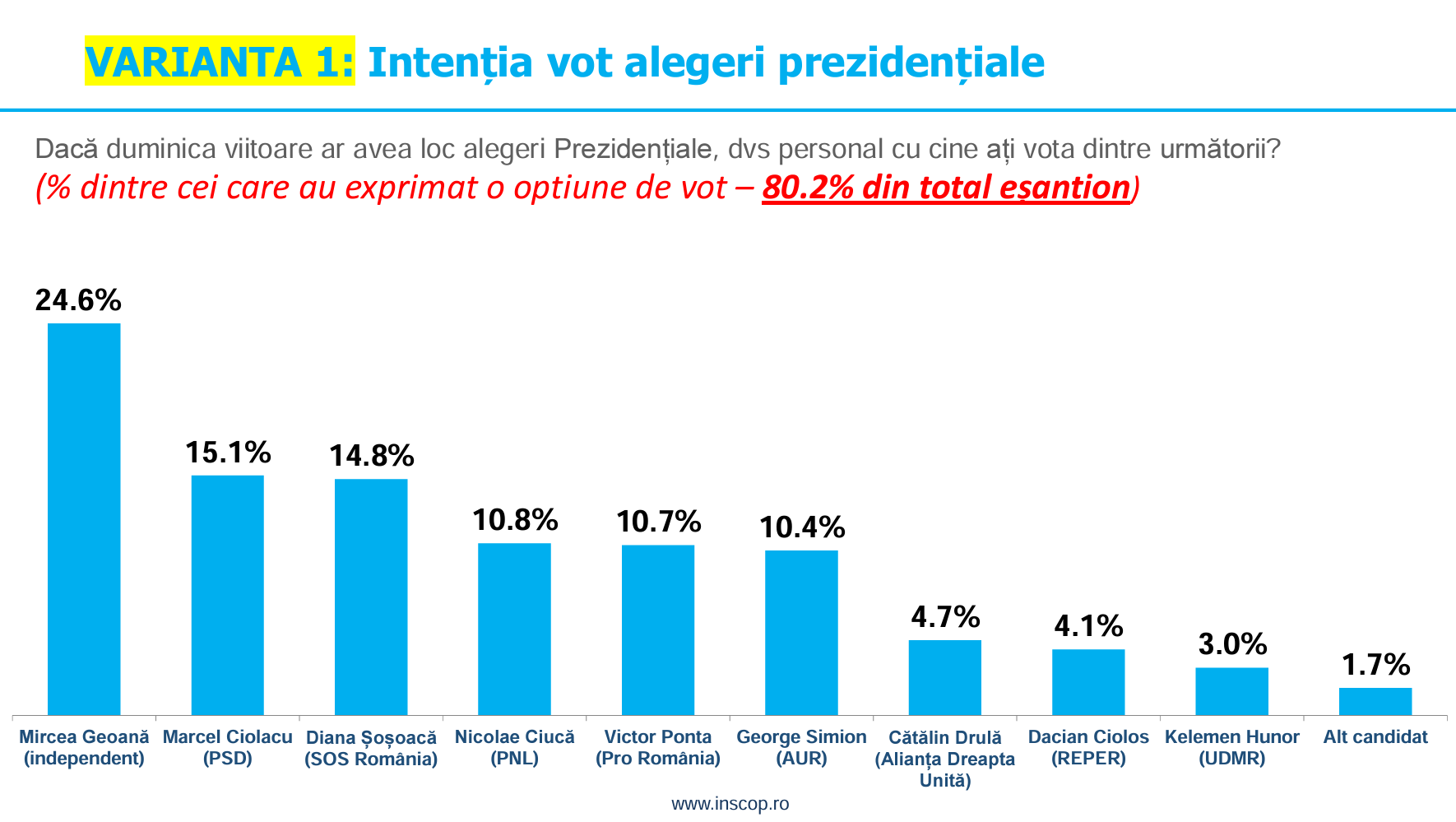 VARIANTA 1: Intenția vot alegeri prezidențiale

Dacă duminica viitoare ar avea loc alegeri Prezidențiale, dvs personal cu cine ați vota dintre următorii?
(% dintre cei care au exprimat o optiune de vot – 80.2% din total eșantion)

24.6%
15.1%
14.8%
10.8%
10.7%
10.4%
4.7%
4.1%
3.0%
1.7%

Mircea Geoană (independent)
Marcel Ciolacu (PSD)
Diana Șoșoacă (SOS România)
Nicolae Ciucă (PNL)
Victor Ponta (Pro România)
George Simion (AUR)
Cătălin Drulă (Alianța Dreapta Unită)
Dacian Ciolos (REPER)
Kelemen Hunor (UDMR)
Alt candidat

www.inscop.ro